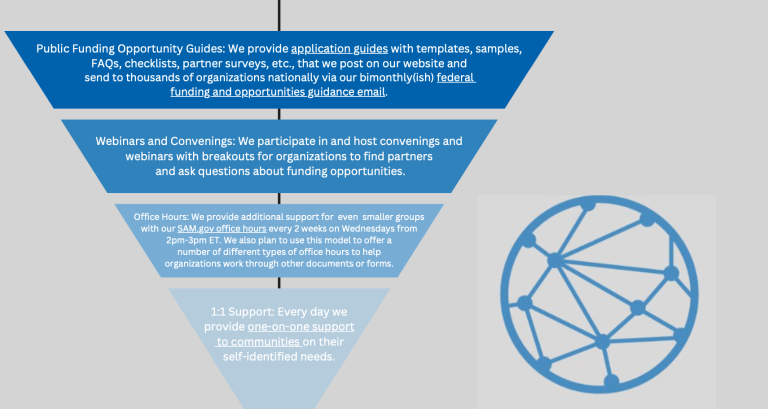 Public Funding Opportunity Guides: We provide application guides with templates, samples, FAQs, checklists, partner surveys, etc., that we post on our website and send to thousands of organizations nationally via our bimonthly(ish) federal funding and opportunities guidance email.

Webinars and Convenings: We participate in and host convenings and webinars with breakouts for organizations to find partners and ask questions about funding opportunities.

Office Hours: We provide additional support for even smaller groups with our SAM.gov office hours every 2 weeks on Wednesdays from 2pm-3pm ET. We also plan to use this model to offer a number of different types of office hours to help organizations work through other documents or forms.

1:1 Support: Every day we provide one-on-one support to communities on their self-identified needs.